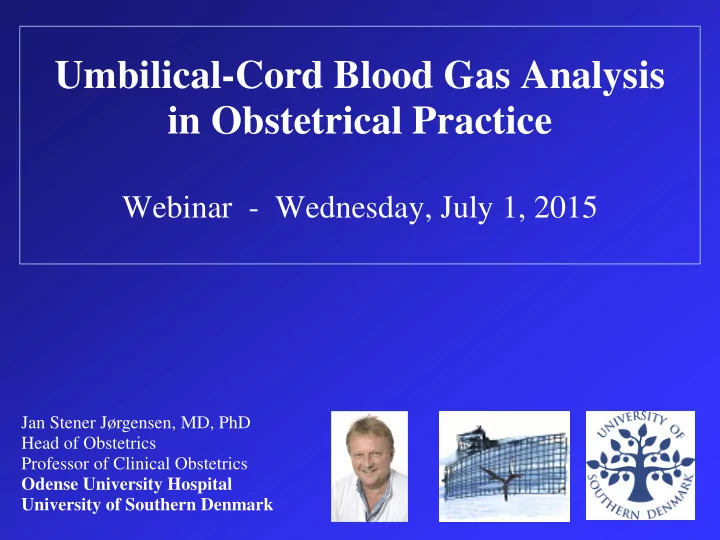 Umbilical-Cord Blood Gas Analysis in Obstetrical Practice

Webinar - Wednesday, July 1, 2015

Jan Stener Jørgensen, MD, PhD
Head of Obstetrics
Professor of Clinical Obstetrics
Odense University Hospital
University of Southern Denmark

UNIVERSITY OF SOUTHERN DENMARK